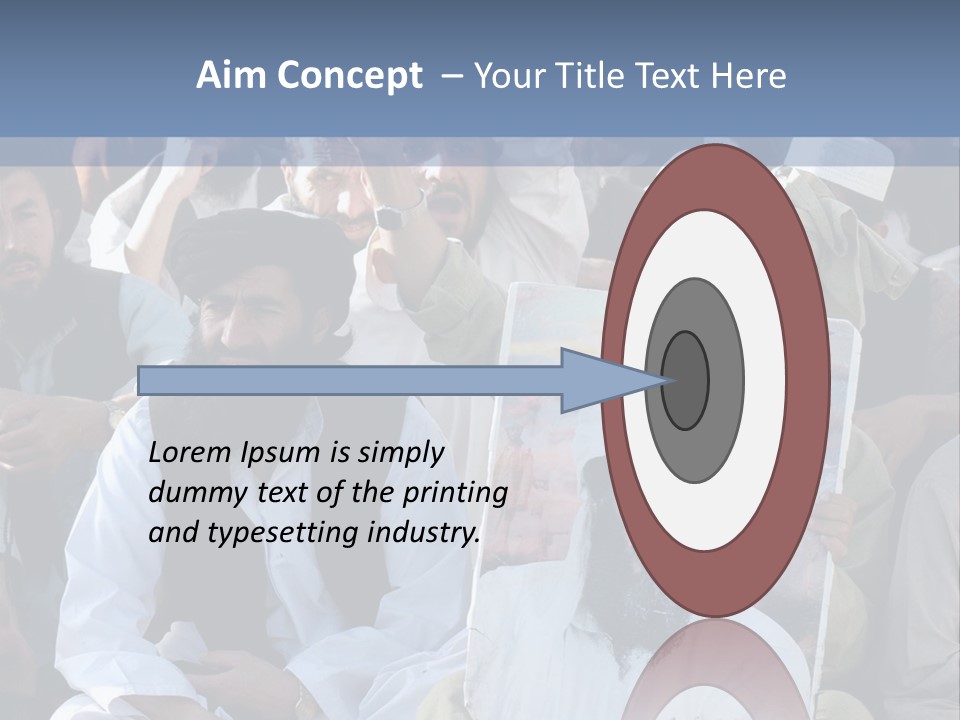 Aim Concept – Your Title Text Here

Lorem Ipsum is simply dummy text of the printing and typesetting industry.